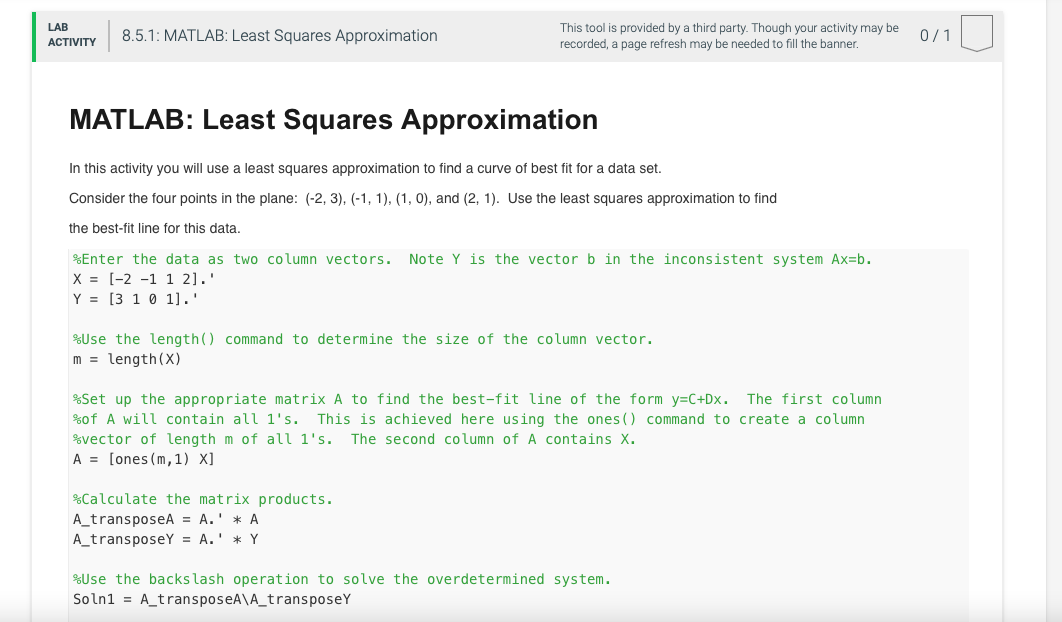 LAB ACTIVITY

8.5.1: MATLAB: Least Squares Approximation

This tool is provided by a third party. Though your activity may be recorded, a page refresh may be needed to fill the banner.

0 / 1

MATLAB: Least Squares Approximation

In this activity you will use a least squares approximation to find a curve of best fit for a data set.

Consider the four points in the plane: (-2, 3), (-1, 1), (1, 0), and (2, 1). Use the least squares approximation to find the best-fit line for this data.

%Enter the data as two column vectors.  Note Y is the vector b in the inconsistent system Ax=b.
X = [-2 -1 1 2].'
Y = [3 1 0 1].'

%Use the length() command to determine the size of the column vector.
m = length(X)

%Set up the appropriate matrix A to find the best-fit line of the form y=C+Dx.  The first column
%of A will contain all 1's.  This is achieved here using the ones() command to create a column
%vector of length m of all 1's.  The second column of A contains X.
A = [ones(m,1) X]

%Calculate the matrix products.
A_transposeA = A.' * A
A_transposeY = A.' * Y

%Use the backslash operation to solve the overdetermined system.
Soln1 = A_transposeA\A_transposeY